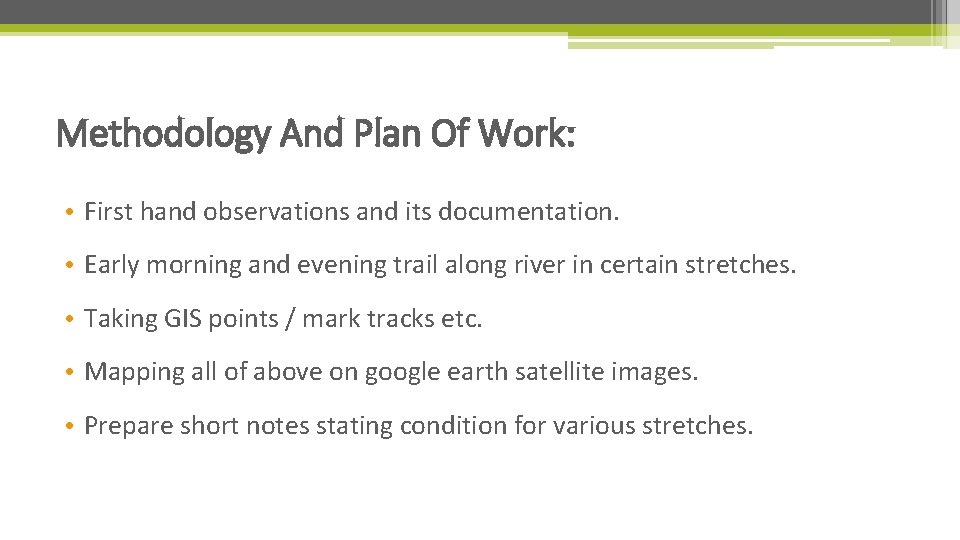 Methodology And Plan Of Work:

• First hand observations and its documentation.

• Early morning and evening trail along river in certain stretches.

• Taking GIS points / mark tracks etc.

• Mapping all of above on google earth satellite images.

• Prepare short notes stating condition for various stretches.